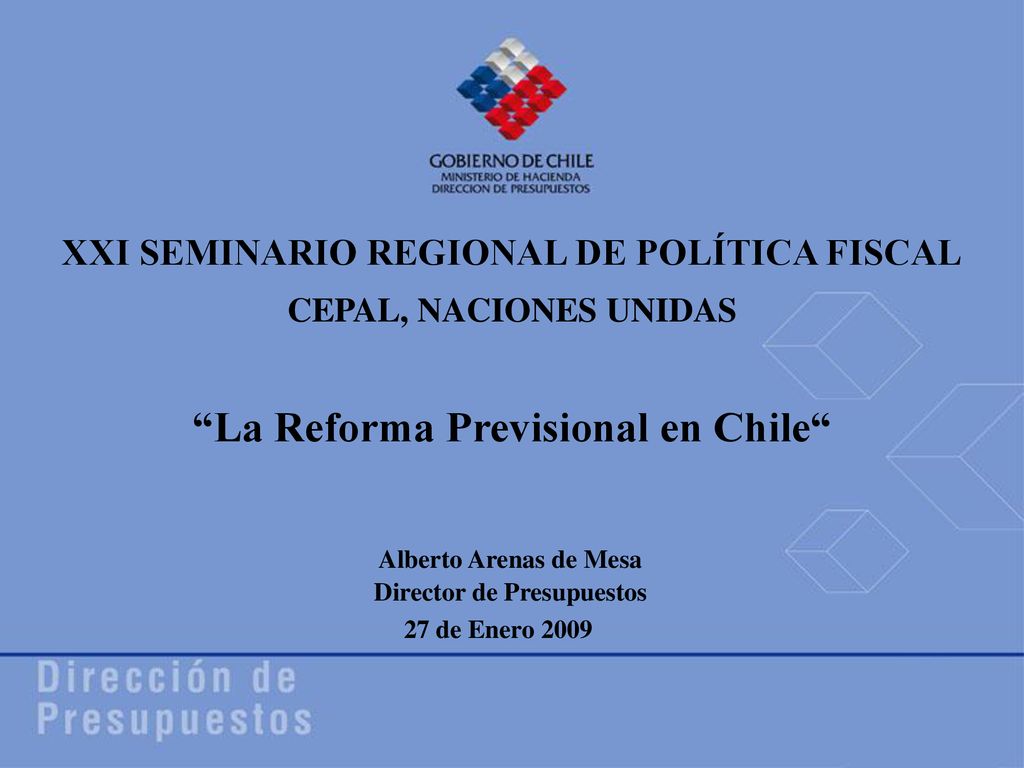 GOBIERNO DE CHILE
MINISTERIO DE HACIENDA
DIRECCION DE PRESUPUESTOS

XXI SEMINARIO REGIONAL DE POLÍTICA FISCAL
CEPAL, NACIONES UNIDAS

“La Reforma Previsional en Chile“

Alberto Arenas de Mesa
Director de Presupuestos
27 de Enero 2009

Dirección de Presupuestos